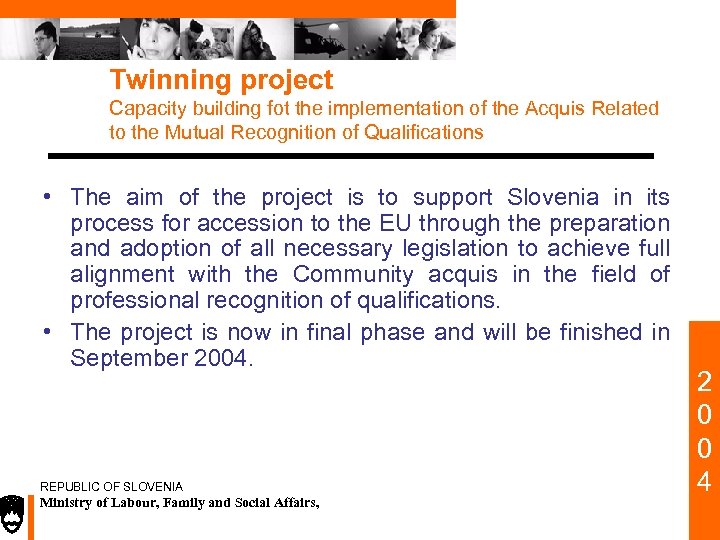 Twinning project
Capacity building fot the implementation of the Acquis Related to the Mutual Recognition of Qualifications

• The aim of the project is to support Slovenia in its process for accession to the EU through the preparation and adoption of all necessary legislation to achieve full alignment with the Community acquis in the field of professional recognition of qualifications.
• The project is now in final phase and will be finished in September 2004.

2
0
0
4

REPUBLIC OF SLOVENIA
Ministry of Labour, Family and Social Affairs,